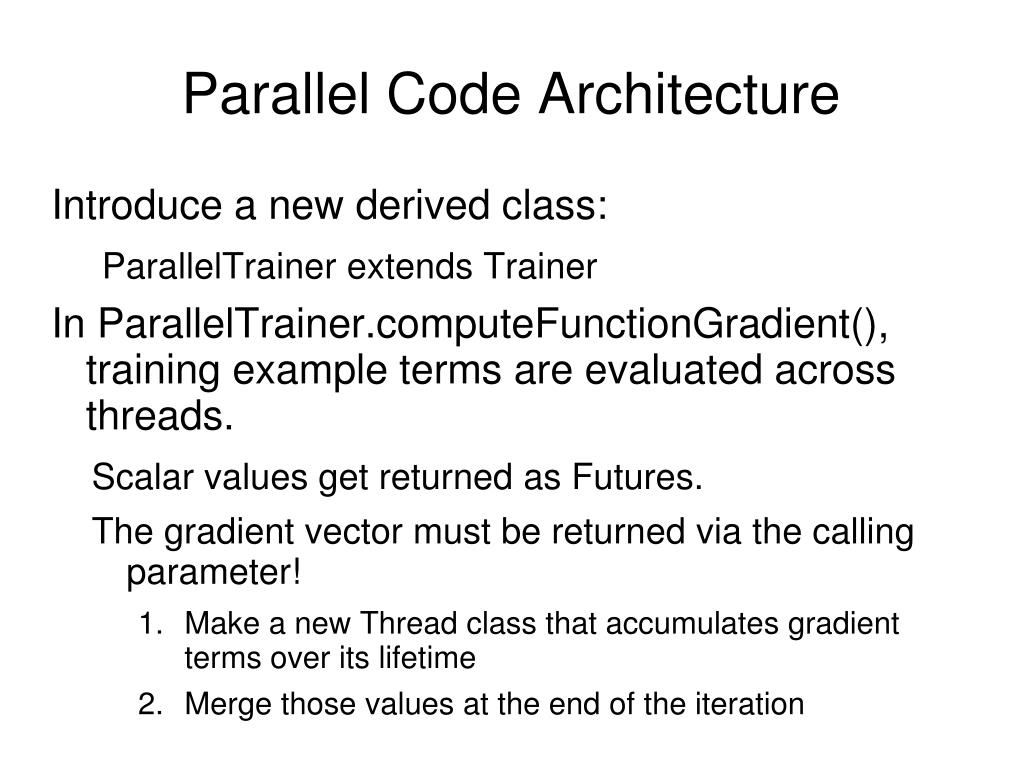 Parallel Code Architecture

Introduce a new derived class:

ParallelTrainer extends Trainer

In ParallelTrainer.computeFunctionGradient(), training example terms are evaluated across threads.

Scalar values get returned as Futures.

The gradient vector must be returned via the calling parameter!

1. Make a new Thread class that accumulates gradient terms over its lifetime
2. Merge those values at the end of the iteration